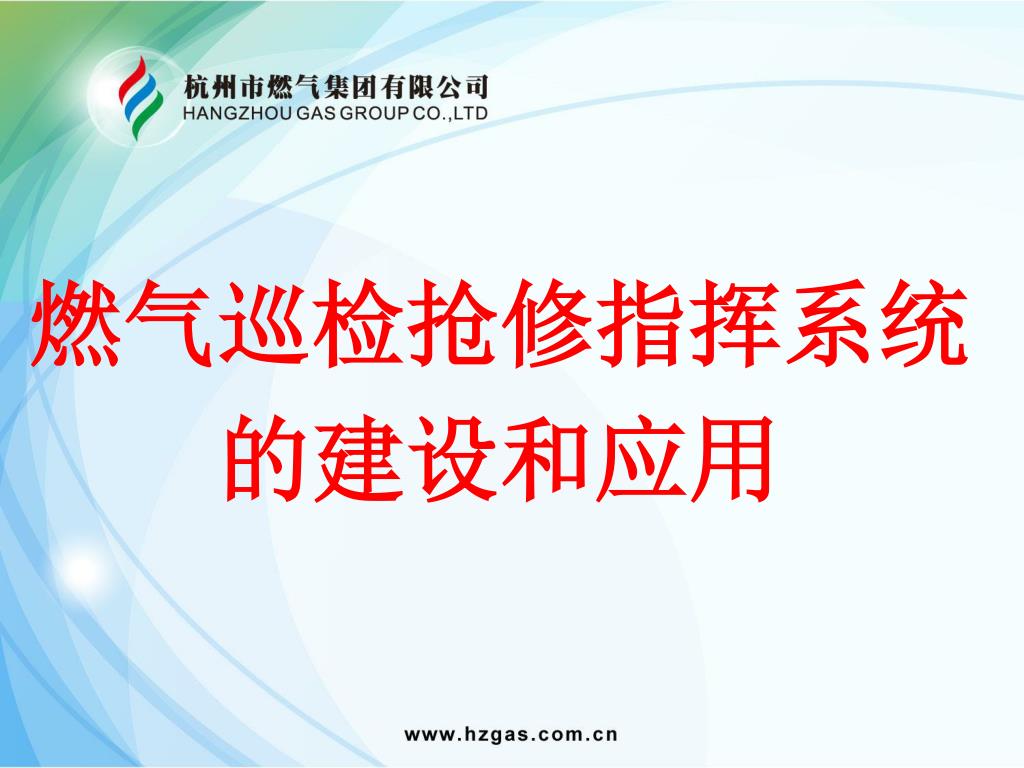 杭州市燃气集团有限公司
HANGZHOU GAS GROUP CO.,LTD

燃气巡检抢修指挥系统的建设和应用

www.hzgas.com.cn